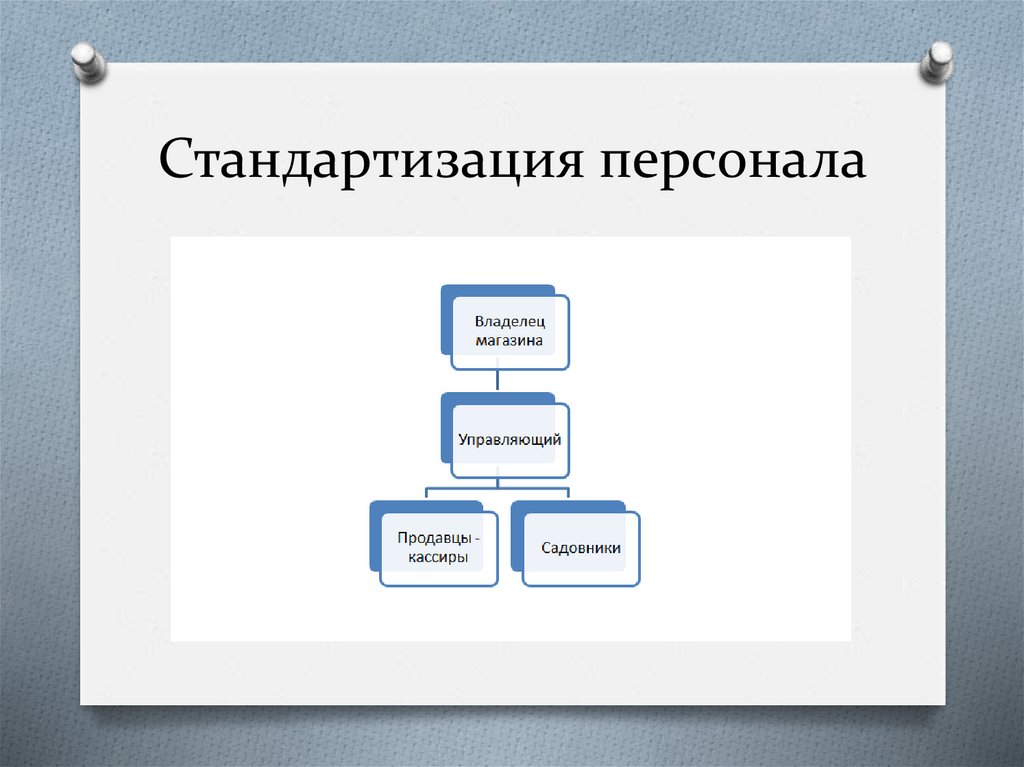 Стандартизация персонала

Владелец магазина

Управляющий

Продавцы - кассиры

Садовники